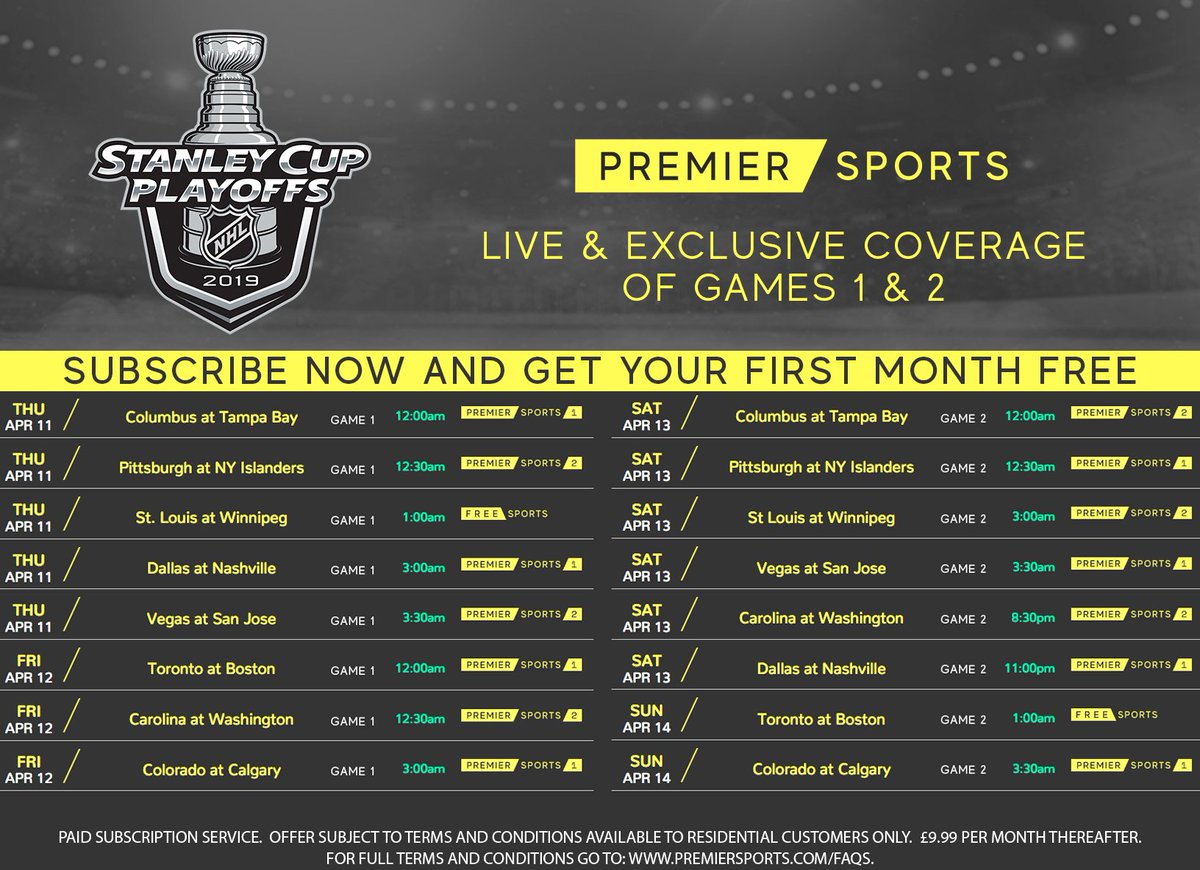 STANLEY CUP PLAYOFFS
NHL
2019

PREMIER SPORTS

LIVE & EXCLUSIVE COVERAGE OF GAMES 1 & 2

SUBSCRIBE NOW AND GET YOUR FIRST MONTH FREE

| | | | | |
|---|---|---|---|---|
| THU APR 11 | Columbus at Tampa Bay | GAME 1 | 12:00am | PREMIER SPORTS 1 |
| THU APR 11 | Pittsburgh at NY Islanders | GAME 1 | 12:30am | PREMIER SPORTS 2 |
| THU APR 11 | St. Louis at Winnipeg | GAME 1 | 1:00am | FREE SPORTS |
| THU APR 11 | Dallas at Nashville | GAME 1 | 3:00am | PREMIER SPORTS 1 |
| THU APR 11 | Vegas at San Jose | GAME 1 | 3:30am | PREMIER SPORTS 2 |
| FRI APR 12 | Toronto at Boston | GAME 1 | 12:00am | PREMIER SPORTS 1 |
| FRI APR 12 | Carolina at Washington | GAME 1 | 12:30am | PREMIER SPORTS 2 |
| FRI APR 12 | Colorado at Calgary | GAME 1 | 3:00am | PREMIER SPORTS 1 |

| | | | | |
|---|---|---|---|---|
| SAT APR 13 | Columbus at Tampa Bay | GAME 2 | 12:00am | PREMIER SPORTS 2 |
| SAT APR 13 | Pittsburgh at NY Islanders | GAME 2 | 12:30am | PREMIER SPORTS 1 |
| SAT APR 13 | St Louis at Winnipeg | GAME 2 | 3:00am | PREMIER SPORTS 2 |
| SAT APR 13 | Vegas at San Jose | GAME 2 | 3:30am | PREMIER SPORTS 1 |
| SAT APR 13 | Carolina at Washington | GAME 2 | 8:30pm | PREMIER SPORTS 2 |
| SAT APR 13 | Dallas at Nashville | GAME 2 | 11:00pm | PREMIER SPORTS 1 |
| SUN APR 14 | Toronto at Boston | GAME 2 | 1:00am | FREE SPORTS |
| SUN APR 14 | Colorado at Calgary | GAME 2 | 3:30am | PREMIER SPORTS 1 |

PAID SUBSCRIPTION SERVICE. OFFER SUBJECT TO TERMS AND CONDITIONS AVAILABLE TO RESIDENTIAL CUSTOMERS ONLY. £9.99 PER MONTH THEREAFTER.
FOR FULL TERMS AND CONDITIONS GO TO: WWW.PREMIERSPORTS.COM/FAQS.